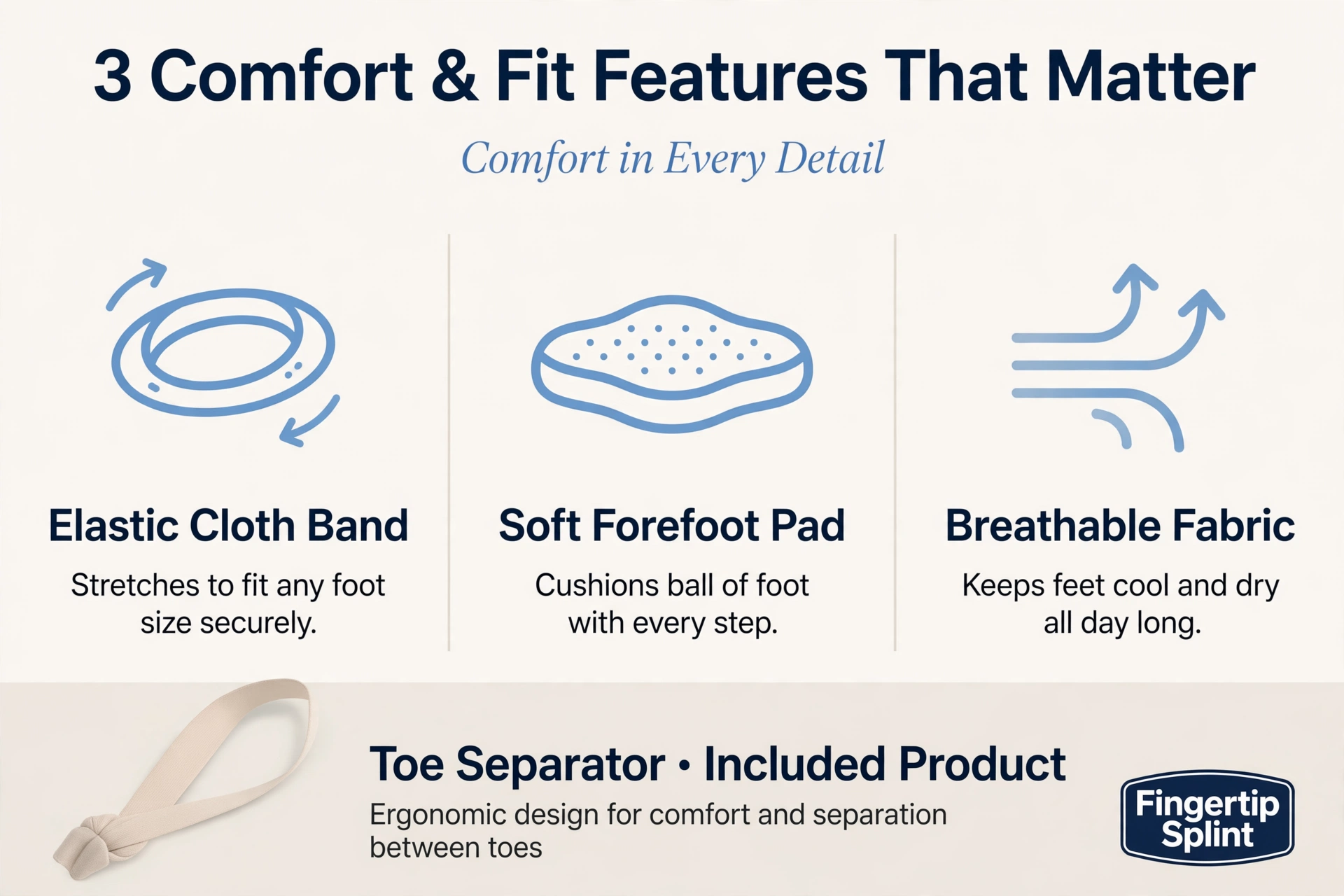 3 Comfort & Fit Features That Matter

Comfort in Every Detail

Elastic Cloth Band

Stretches to fit any foot size securely.

Soft Forefoot Pad

Cushions ball of foot with every step.

Breathable Fabric

Keeps feet cool and dry all day long.

Toe Separator • Included Product

Ergonomic design for comfort and separation between toes

Fingertip Splint